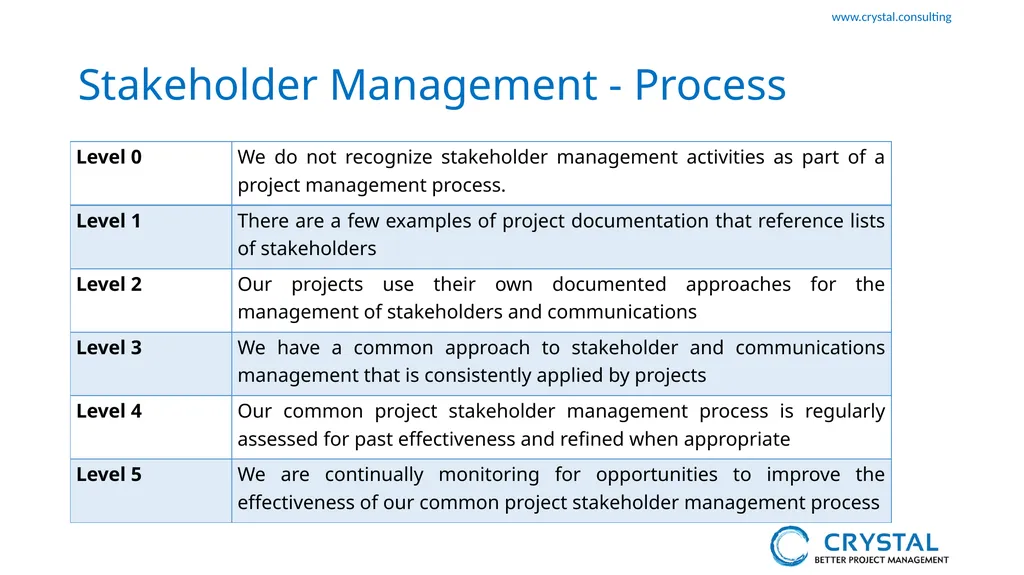 www.crystal.consulting

Stakeholder Management - Process

| Level 0 | We do not recognize stakeholder management activities as part of a project management process. |
|---|---|
| Level 1 | There are a few examples of project documentation that reference lists of stakeholders |
| Level 2 | Our projects use their own documented approaches for the management of stakeholders and communications |
| Level 3 | We have a common approach to stakeholder and communications management that is consistently applied by projects |
| Level 4 | Our common project stakeholder management process is regularly assessed for past effectiveness and refined when appropriate |
| Level 5 | We are continually monitoring for opportunities to improve the effectiveness of our common project stakeholder management process |

CRYSTAL
BETTER PROJECT MANAGEMENT